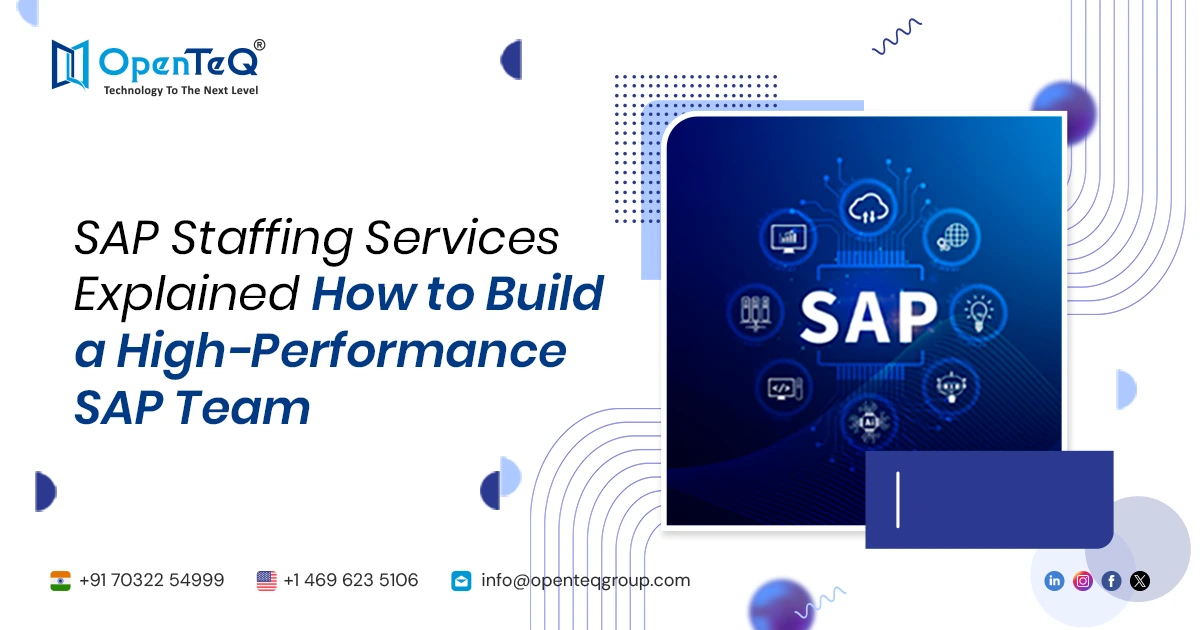 OpenTeQ®
Technology To The Next Level

SAP Staffing Services Explained How to Build a High-Performance SAP Team

SAP

+91 70322 54999
+1 469 623 5106
info@openteqgroup.com